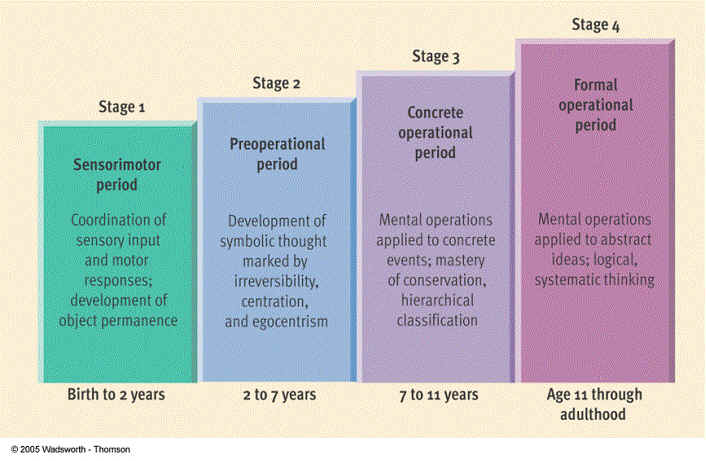 Stage 1

Sensorimotor period

Coordination of sensory input and motor responses; development of object permanence

Birth to 2 years

Stage 2

Preoperational period

Development of symbolic thought marked by irreversibility, centration, and egocentrism

2 to 7 years

Stage 3

Concrete operational period

Mental operations applied to concrete events; mastery of conservation, hierarchical classification

7 to 11 years

Stage 4

Formal operational period

Mental operations applied to abstract ideas; logical, systematic thinking

Age 11 through adulthood

© 2005 Wadsworth - Thomson